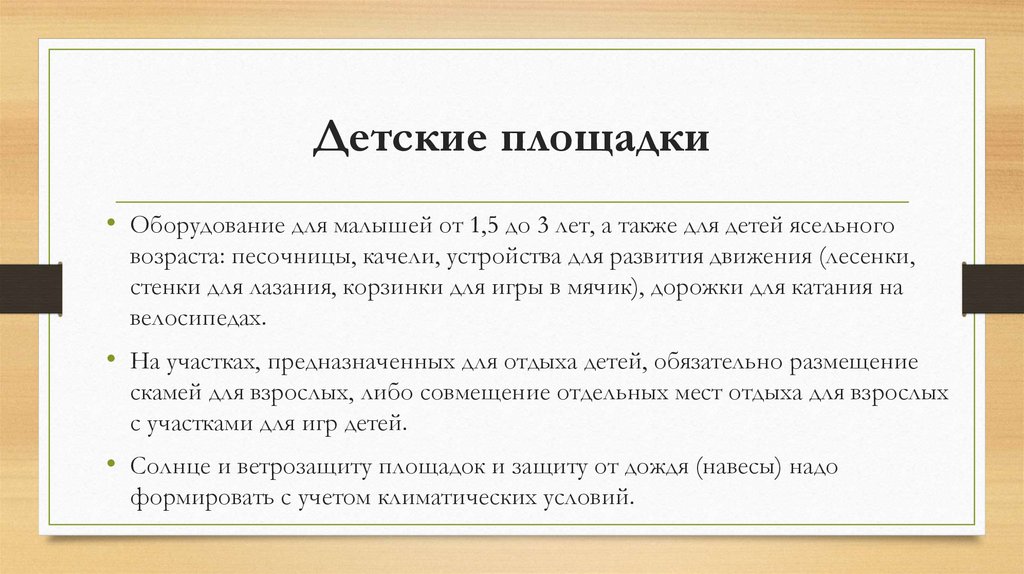 Детские площадки

• Оборудование для малышей от 1,5 до 3 лет, а также для детей ясельного возраста: песочницы, качели, устройства для развития движения (лесенки, стенки для лазания, корзинки для игры в мячик), дорожки для катания на велосипедах.

• На участках, предназначенных для отдыха детей, обязательно размещение скамей для взрослых, либо совмещение отдельных мест отдыха для взрослых с участками для игр детей.

• Солнце и ветрозащиту площадок и защиту от дождя (навесы) надо формировать с учетом климатических условий.